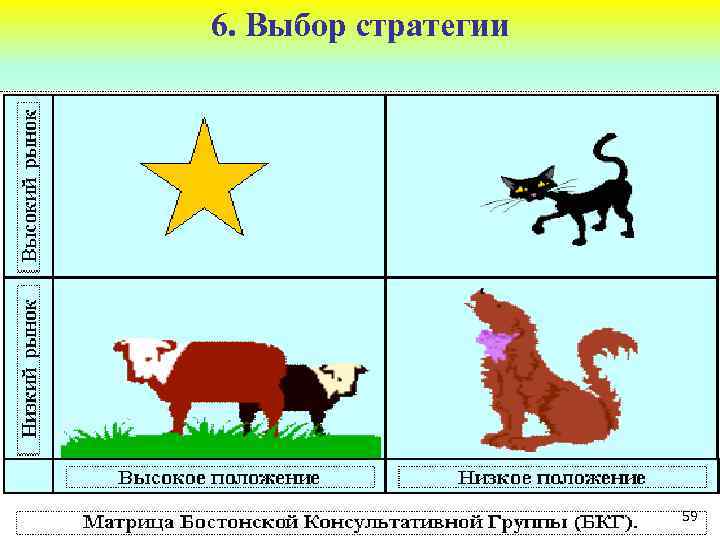 6. Выбор стратегии

Высокий рынок

Низкий рынок

Высокое положение

Низкое положение

Матрица Бостонской Консультативной Группы (БКГ).

59